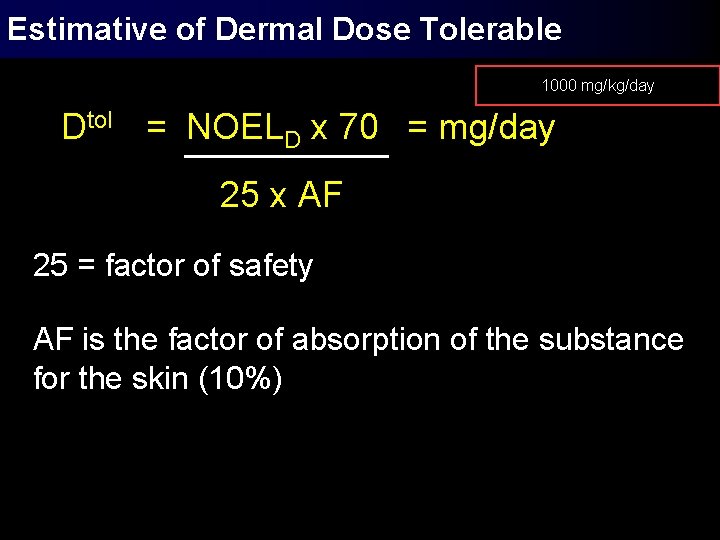 Estimative of Dermal Dose Tolerable

1000 mg/kg/day

$D^{tol} = \frac{NOEL_D \times 70}{25 \times AF} = mg/day$

25 = factor of safety

AF is the factor of absorption of the substance for the skin (10%)